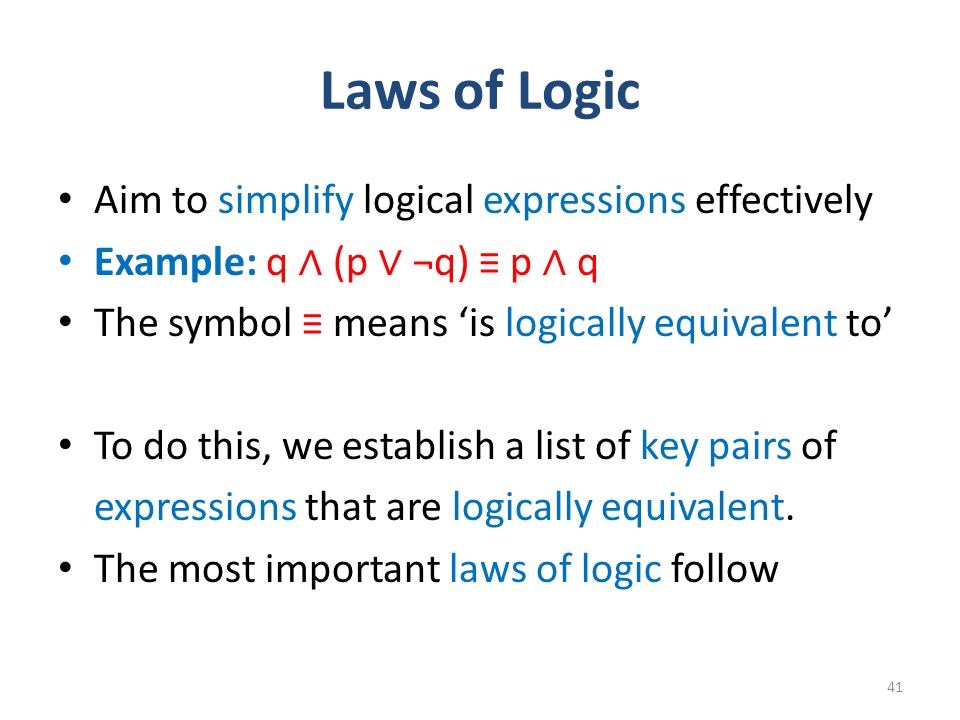 Laws of Logic

• Aim to simplify logical expressions effectively
• Example: $q \wedge (p \vee \neg q) \equiv p \wedge q$
• The symbol $\equiv$ means ‘is logically equivalent to’

• To do this, we establish a list of key pairs of expressions that are logically equivalent.
• The most important laws of logic follow

41